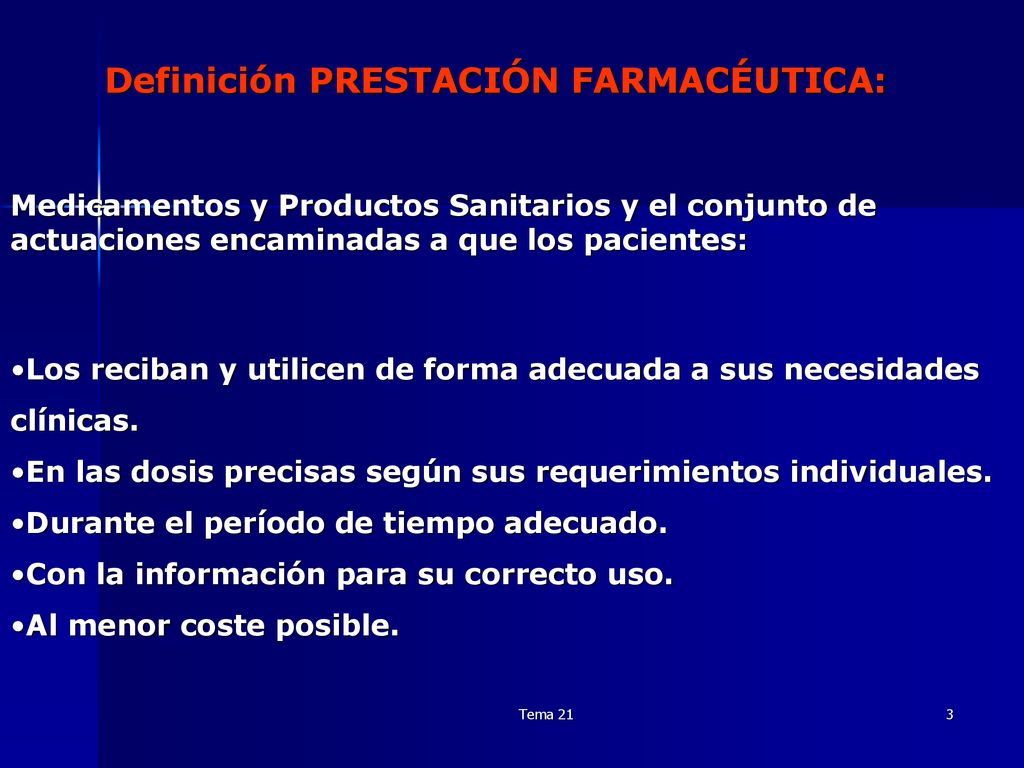 Definición PRESTACIÓN FARMACÉUTICA:

Medicamentos y Productos Sanitarios y el conjunto de actuaciones encaminadas a que los pacientes:

•Los reciban y utilicen de forma adecuada a sus necesidades clínicas.
•En las dosis precisas según sus requerimientos individuales.
•Durante el período de tiempo adecuado.
•Con la información para su correcto uso.
•Al menor coste posible.

Tema 21

3